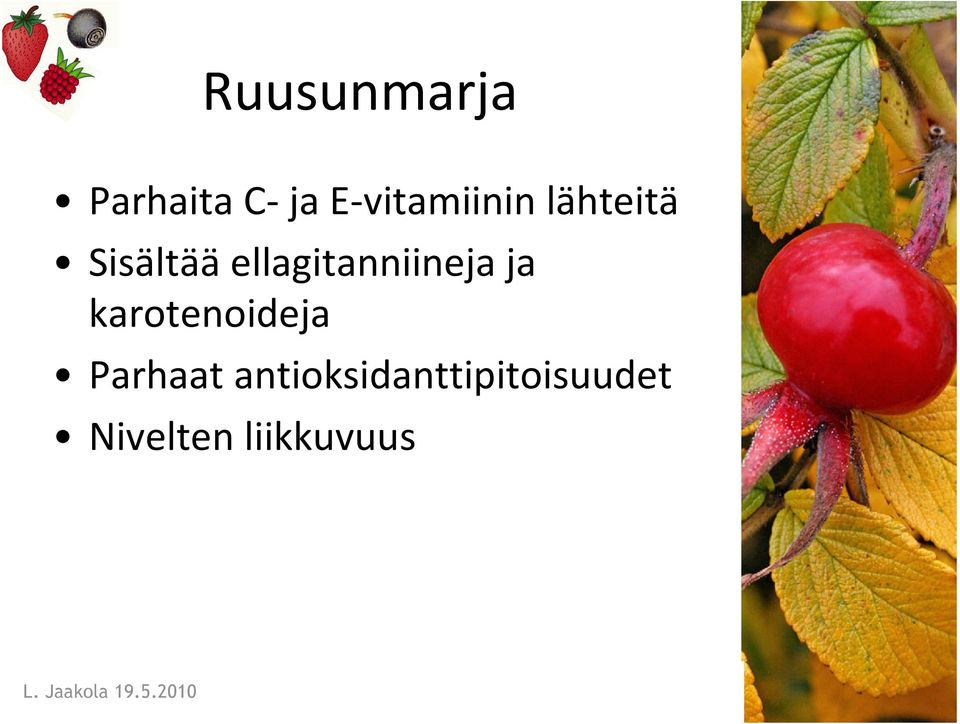 Ruusunmarja

• Parhaita C- ja E-vitamiinin lähteitä
• Sisältää ellagitanniineja ja karotenoideja
• Parhaat antioksidanttipitoisuudet
• Nivelten liikkuvuus

L. Jaakola 19.5.2010